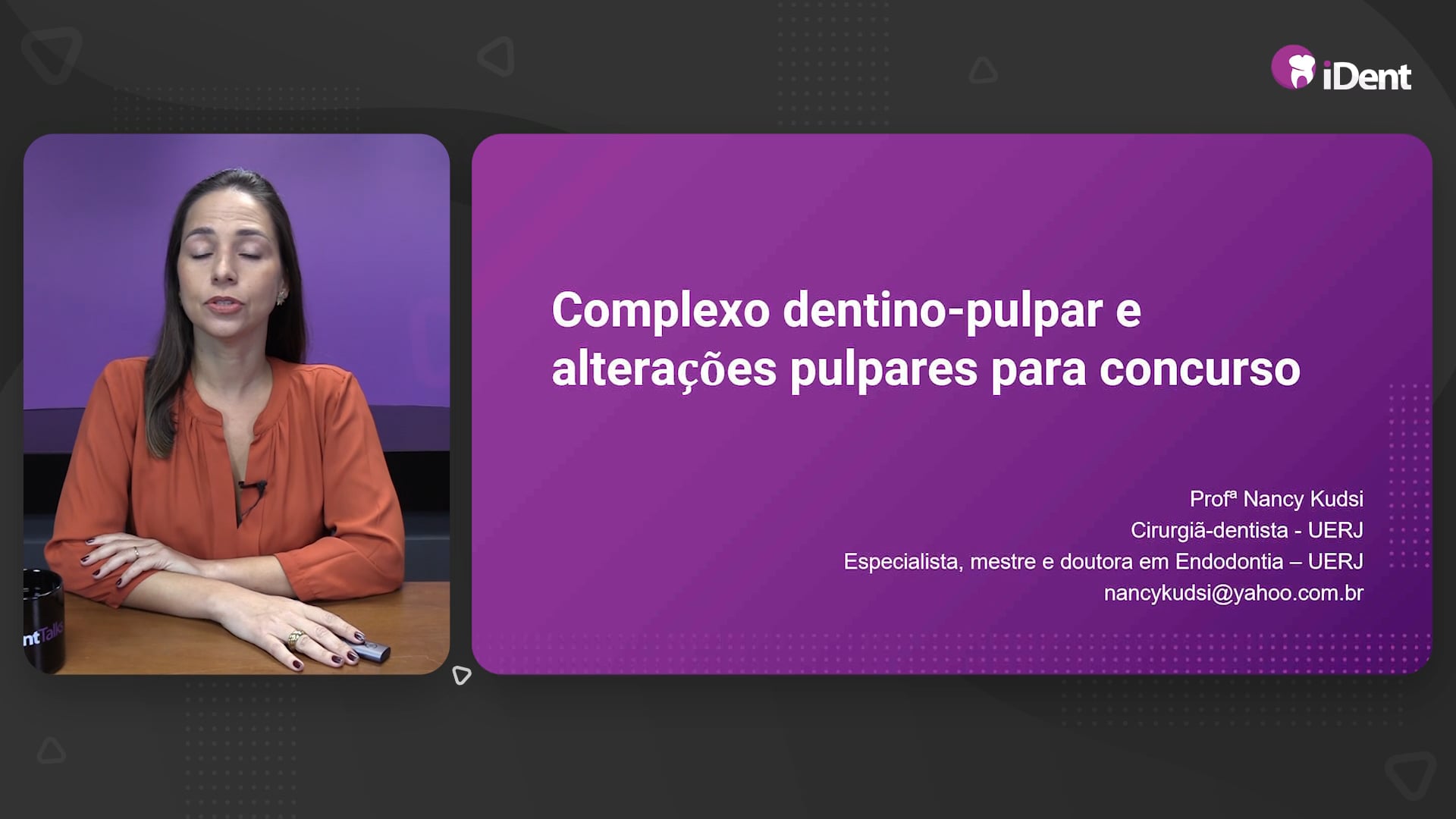 iDent

ntTalks

Complexo dentino-pulpar e alterações pulpares para concurso

Profª Nancy Kudsi
Cirurgiã-dentista - UERJ
Especialista, mestre e doutora em Endodontia – UERJ
nancykudsi@yahoo.com.br